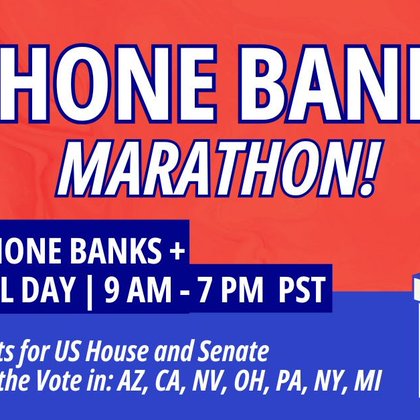 HONE BAN
MARATHON!

HONE BANKS +
L DAY | 9 AM - 7 PM PST

ts for US House and Senate
the Vote in: AZ, CA, NV, OH, PA, NY, MI